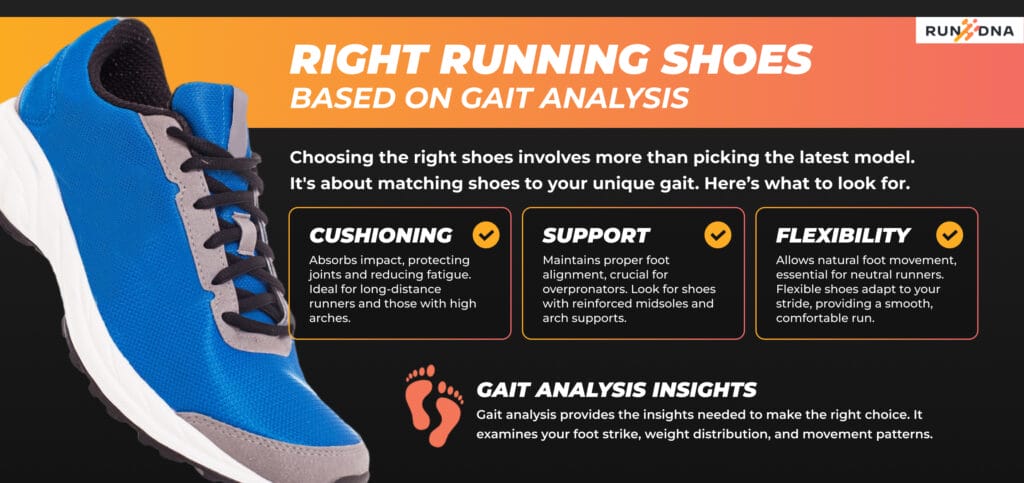 RUN DNA

RIGHT RUNNING SHOES
BASED ON GAIT ANALYSIS

Choosing the right shoes involves more than picking the latest model. It's about matching shoes to your unique gait. Here's what to look for.

CUSHIONING
Absorbs impact, protecting joints and reducing fatigue. Ideal for long-distance runners and those with high arches.

SUPPORT
Maintains proper foot alignment, crucial for overpronators. Look for shoes with reinforced midsoles and arch supports.

FLEXIBILITY
Allows natural foot movement, essential for neutral runners. Flexible shoes adapt to your stride, providing a smooth, comfortable run.

GAIT ANALYSIS INSIGHTS
Gait analysis provides the insights needed to make the right choice. It examines your foot strike, weight distribution, and movement patterns.